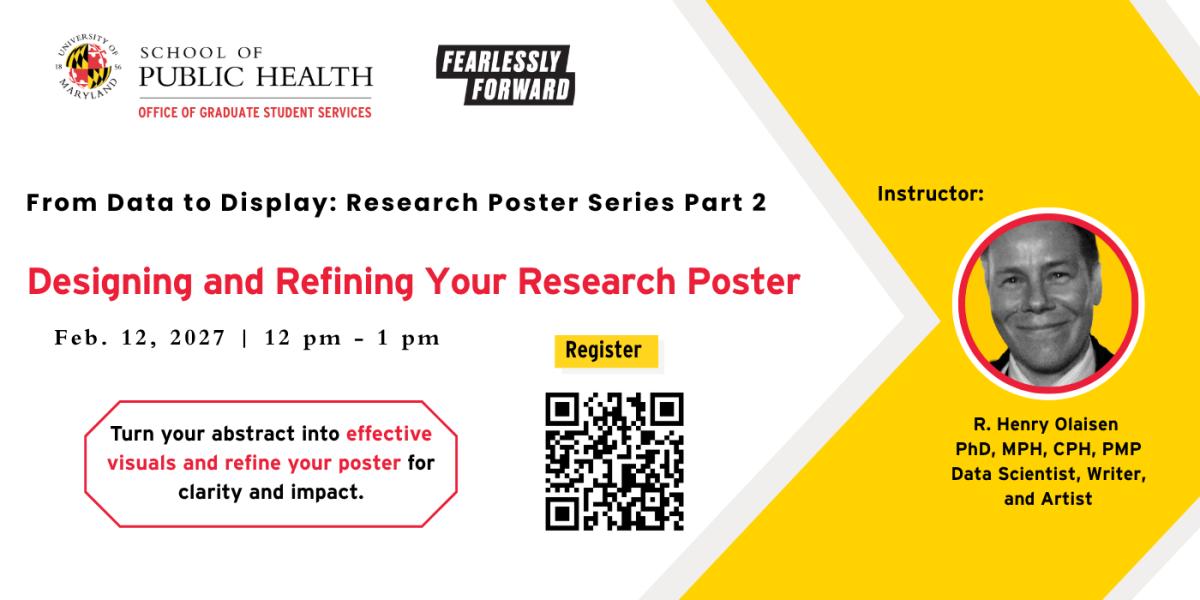 UNIVERSITY OF MARYLAND 18 56

SCHOOL OF PUBLIC HEALTH
OFFICE OF GRADUATE STUDENT SERVICES

FEARLESSLY FORWARD

From Data to Display: Research Poster Series Part 2

Designing and Refining Your Research Poster

Feb. 12, 2027 | 12 pm - 1 pm

Register

Turn your abstract into effective visuals and refine your poster for clarity and impact.

Instructor:

R. Henry Olaisen
PhD, MPH, CPH, PMP
Data Scientist, Writer, and Artist